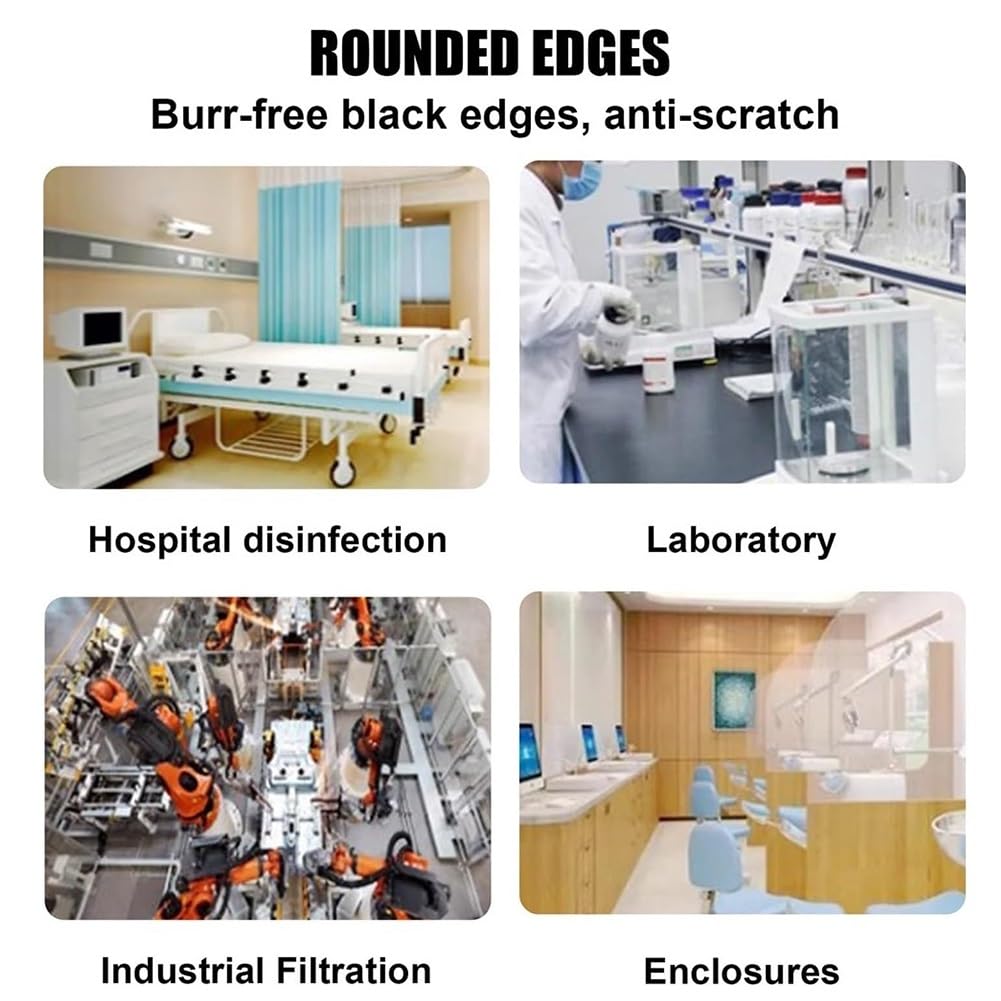 ROUNDED EDGES
Burr-free black edges, anti-scratch

Hospital disinfection

Laboratory

Industrial Filtration

Enclosures